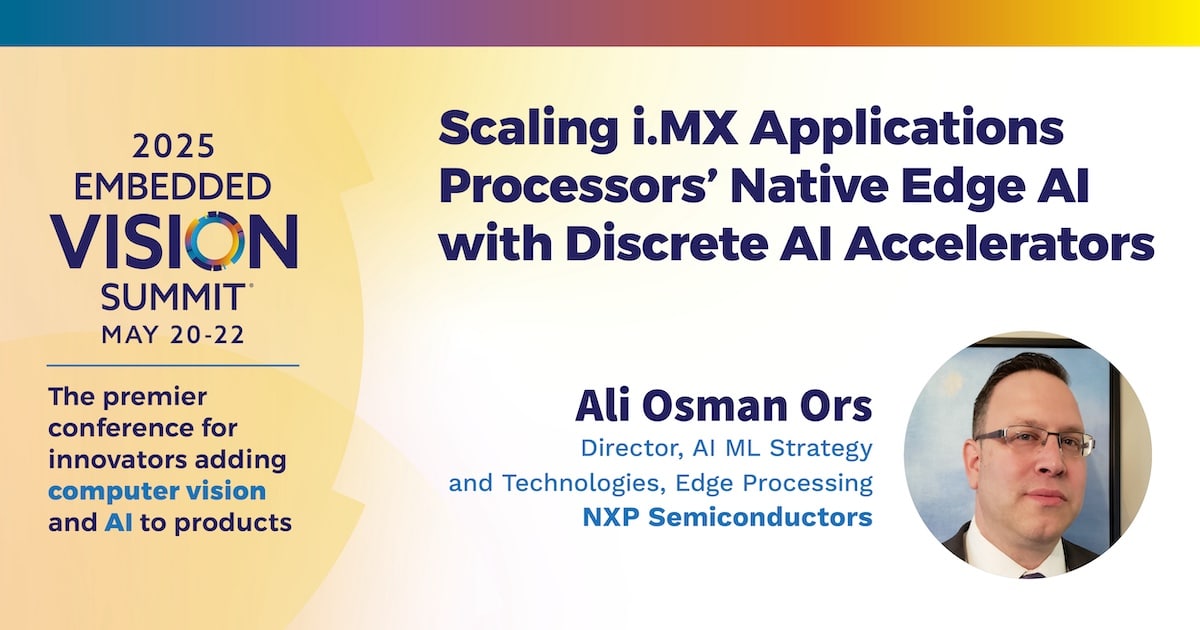 2025 EMBEDDED VISION SUMMIT®
MAY 20-22

The premier conference for innovators adding computer vision and AI to products

Scaling i.MX Applications Processors' Native Edge AI with Discrete AI Accelerators

Ali Osman Ors
Director, AI ML Strategy and Technologies, Edge Processing
NXP Semiconductors